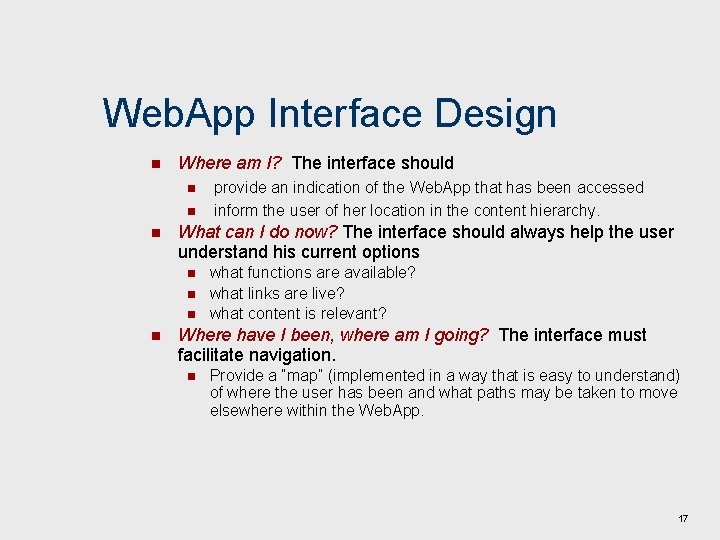 WebApp Interface Design

- Where am I? The interface should
  - provide an indication of the WebApp that has been accessed
  - inform the user of her location in the content hierarchy.
- What can I do now? The interface should always help the user understand his current options
  - what functions are available?
  - what links are live?
  - what content is relevant?
- Where have I been, where am I going? The interface must facilitate navigation.
  - Provide a "map" (implemented in a way that is easy to understand) of where the user has been and what paths may be taken to move elsewhere within the WebApp.

17